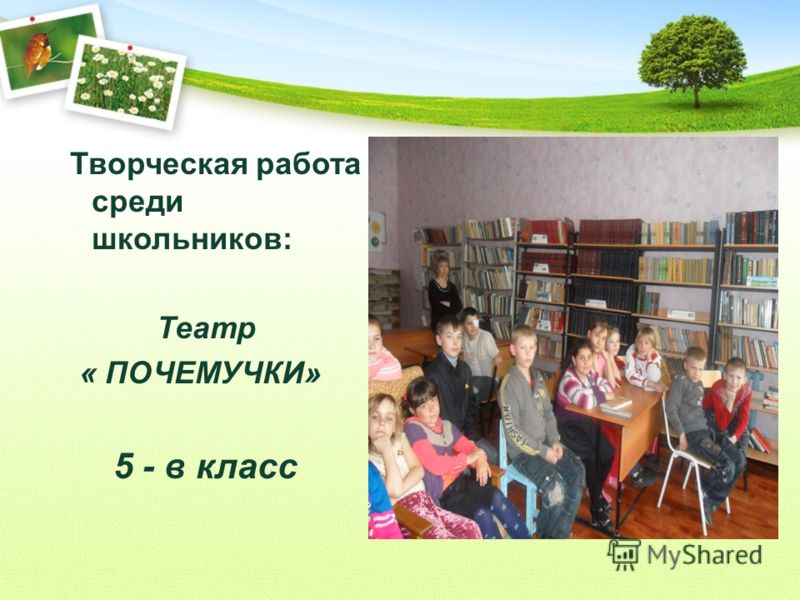 Творческая работа среди школьников:

Театр
« ПОЧЕМУЧКИ»

5 - в класс

MyShared